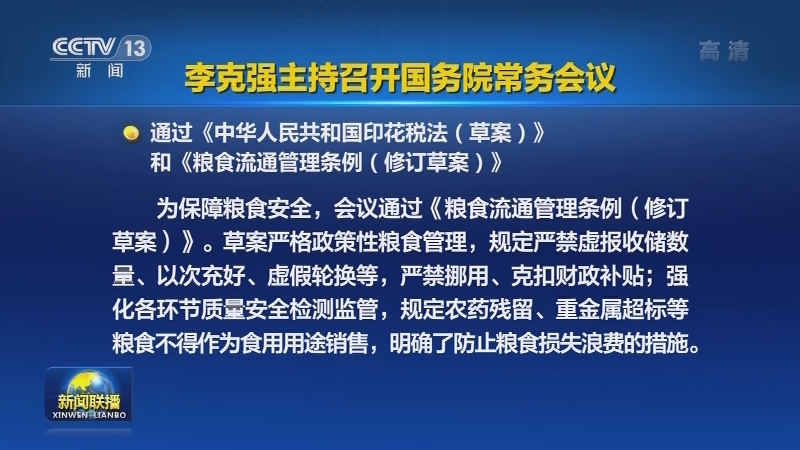 CCTV 13
新闻

高清

李克强主持召开国务院常务会议

通过《中华人民共和国印花税法（草案）》和《粮食流通管理条例（修订草案）》

为保障粮食安全，会议通过《粮食流通管理条例（修订草案）》。草案严格政策性粮食管理，规定严禁虚报收储数量、以次充好、虚假轮换等，严禁挪用、克扣财政补贴；强化各环节质量安全检测监管，规定农药残留、重金属超标等粮食不得作为食用用途销售，明确了防止粮食损失浪费的措施。

新闻联播
XINWEN LIANBO